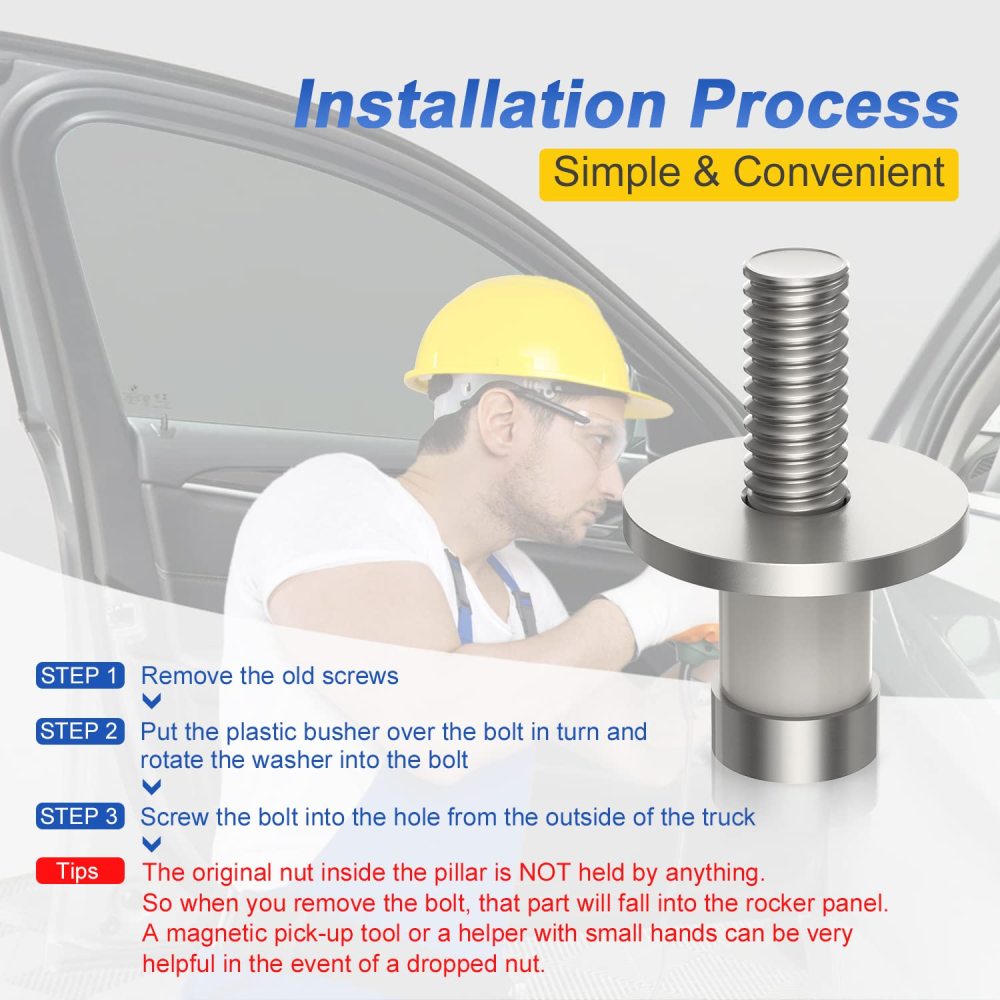 Installation Process

Simple & Convenient

STEP 1 Remove the old screws

STEP 2 Put the plastic busher over the bolt in turn and rotate the washer into the bolt

STEP 3 Screw the bolt into the hole from the outside of the truck

Tips The original nut inside the pillar is NOT held by anything. So when you remove the bolt, that part will fall into the rocker panel. A magnetic pick-up tool or a helper with small hands can be very helpful in the event of a dropped nut.